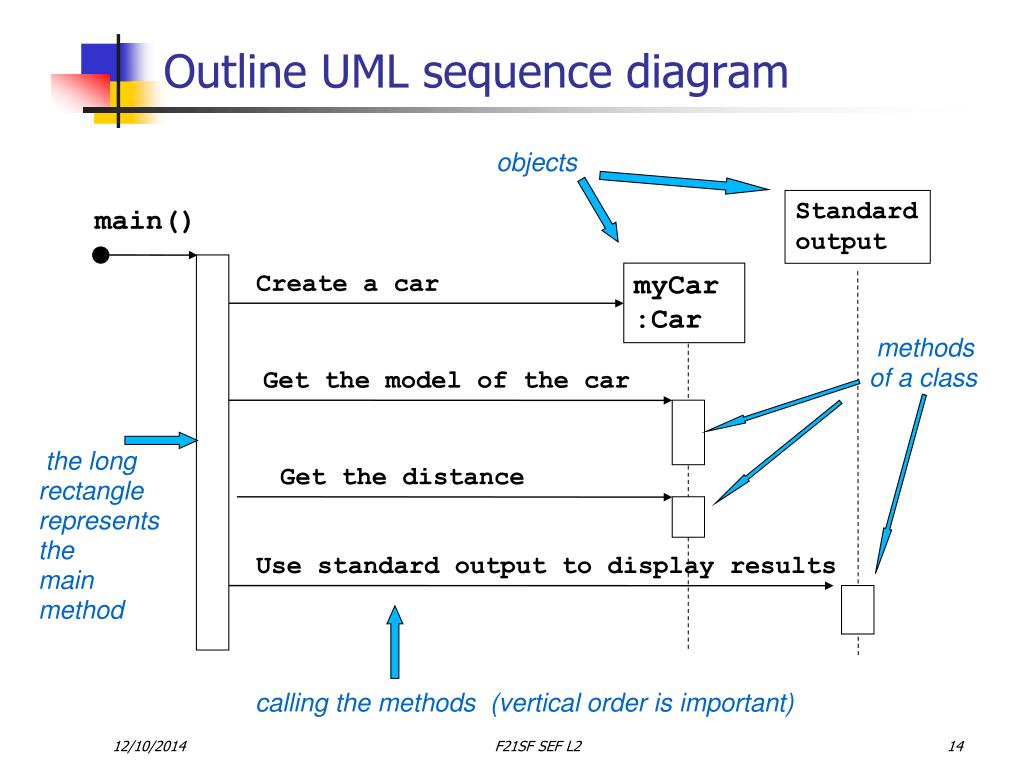 Outline UML sequence diagram

objects

main()

Standard output

Create a car

myCar :Car

methods of a class

Get the model of the car

the long rectangle represents the main method

Get the distance

Use standard output to display results

calling the methods (vertical order is important)

12/10/2014

F21SF SEF L2

14